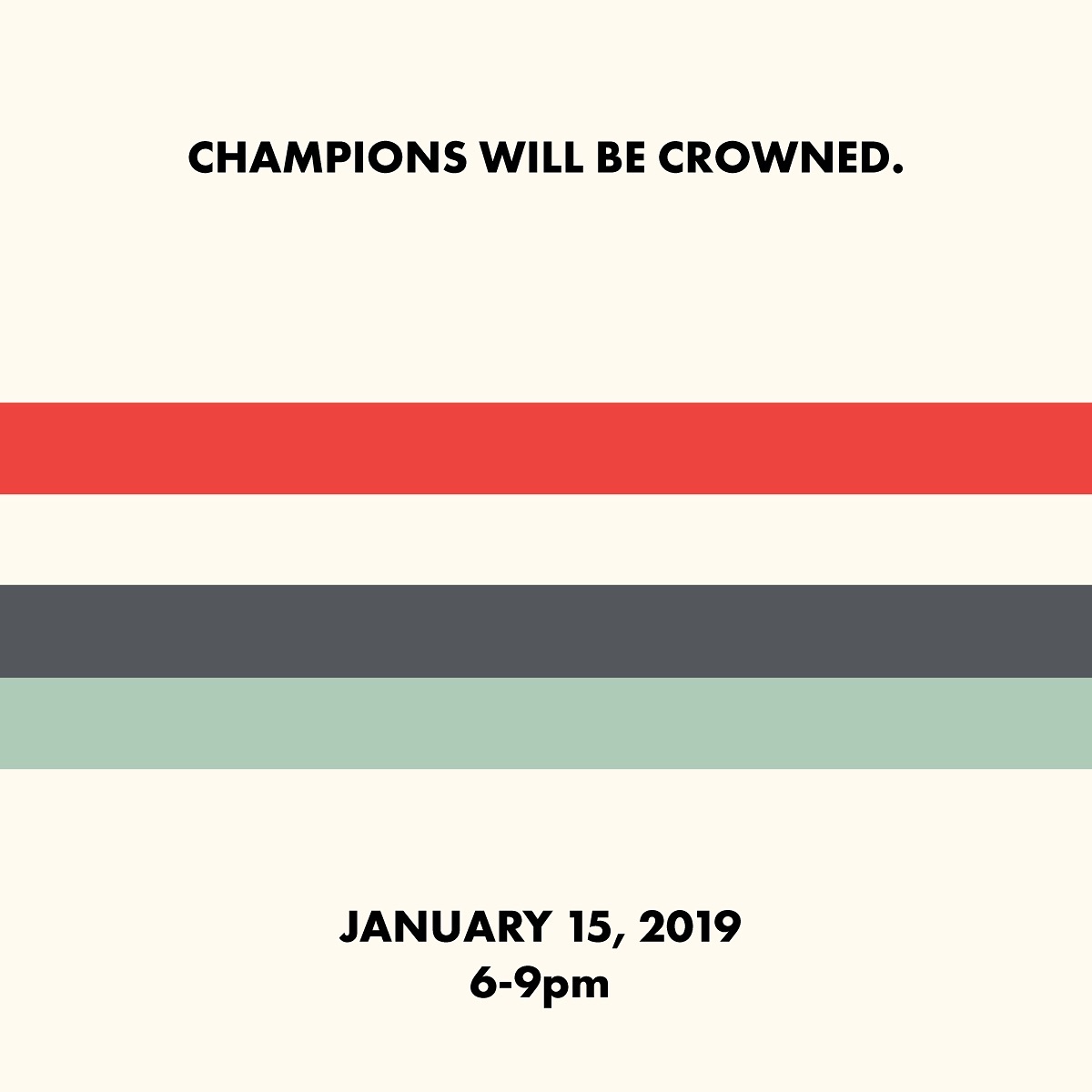 CHAMPIONS WILL BE CROWNED.

JANUARY 15, 2019
6-9pm